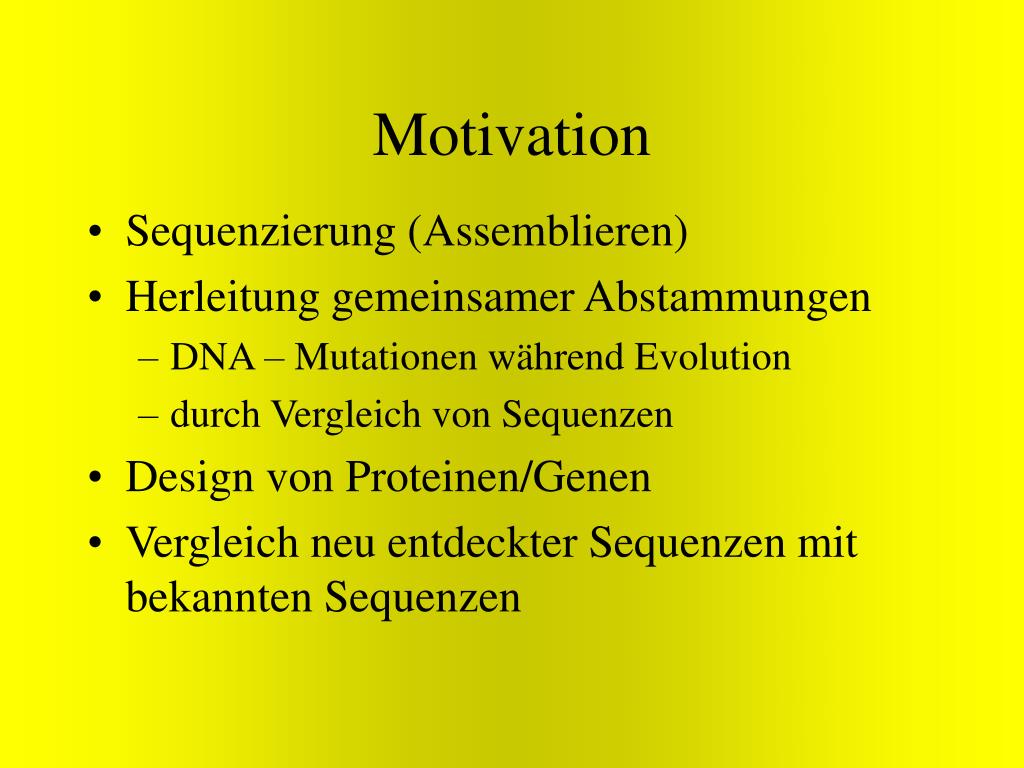 Motivation

• Sequenzierung (Assemblieren)
• Herleitung gemeinsamer Abstammungen
– DNA – Mutationen während Evolution
– durch Vergleich von Sequenzen
• Design von Proteinen/Genen
• Vergleich neu entdeckter Sequenzen mit bekannten Sequenzen